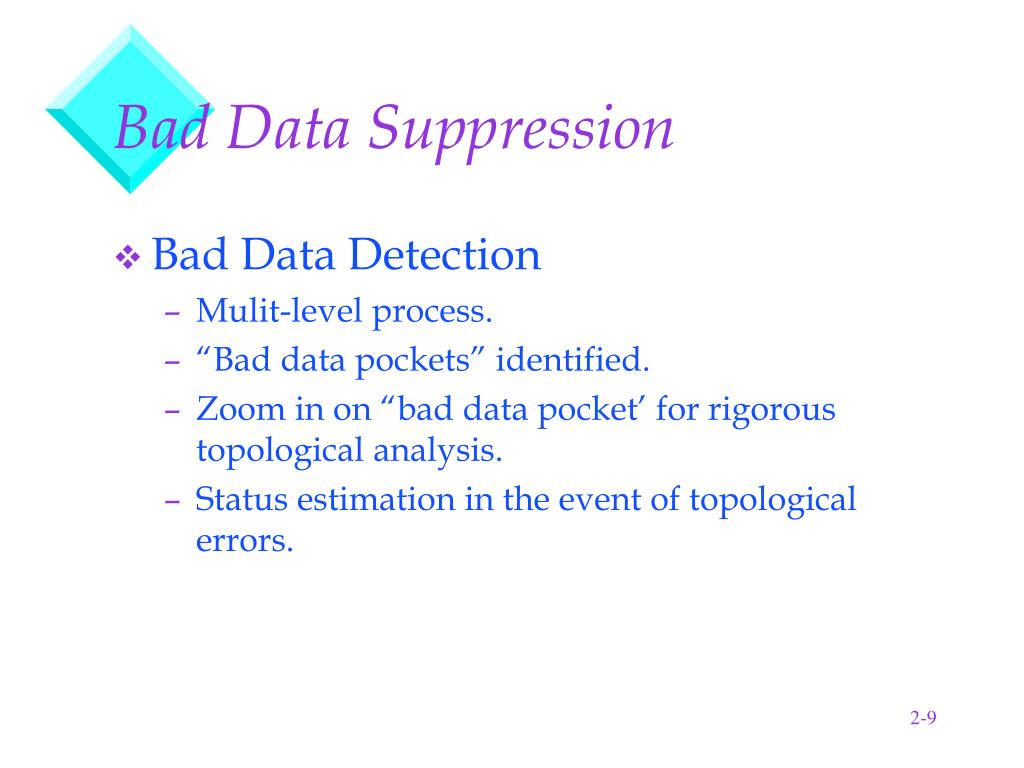 Bad Data Suppression

❖ Bad Data Detection
– Mulit-level process.
– “Bad data pockets” identified.
– Zoom in on “bad data pocket’ for rigorous topological analysis.
– Status estimation in the event of topological errors.

2-9